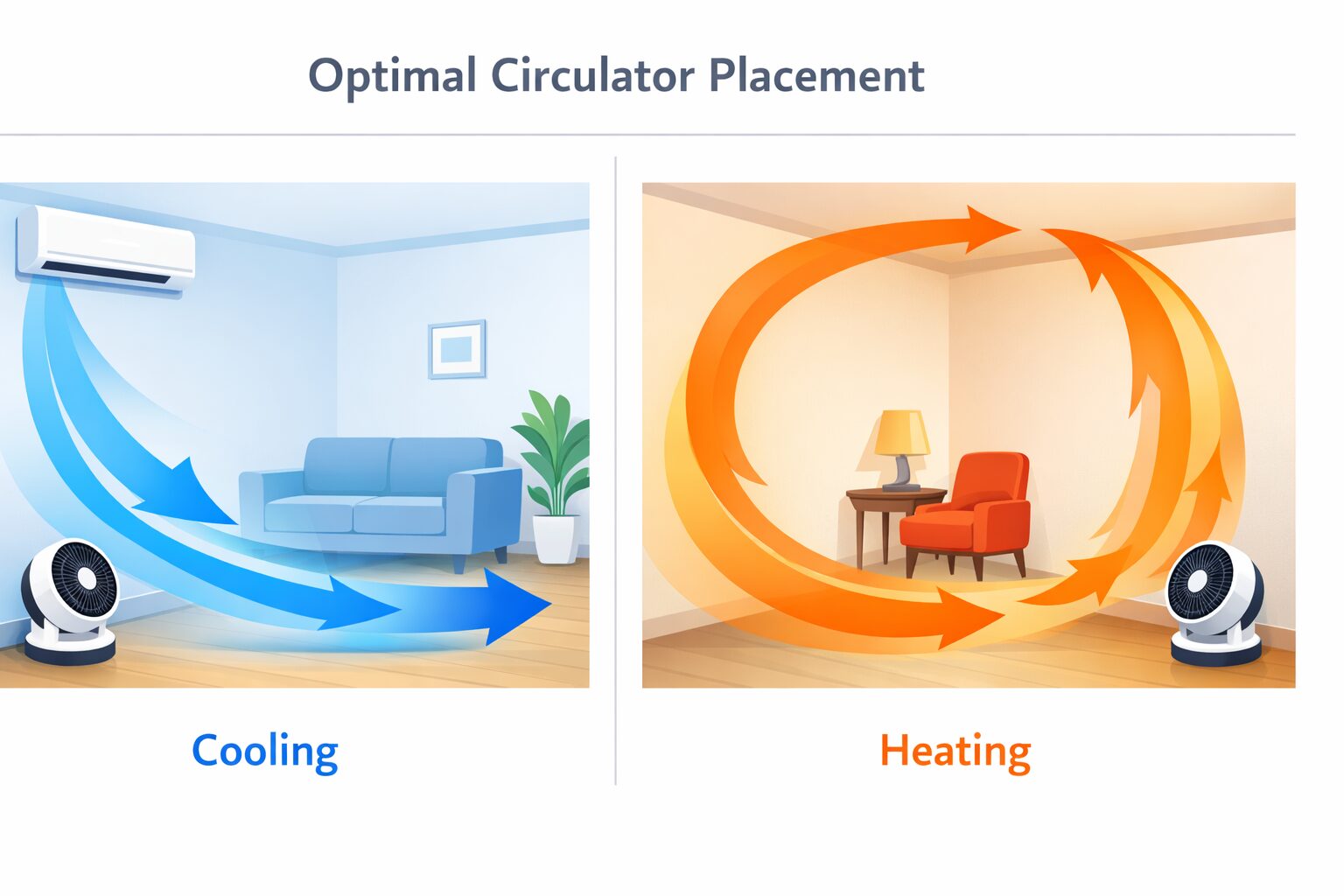 Optimal Circulator Placement

Cooling

Heating